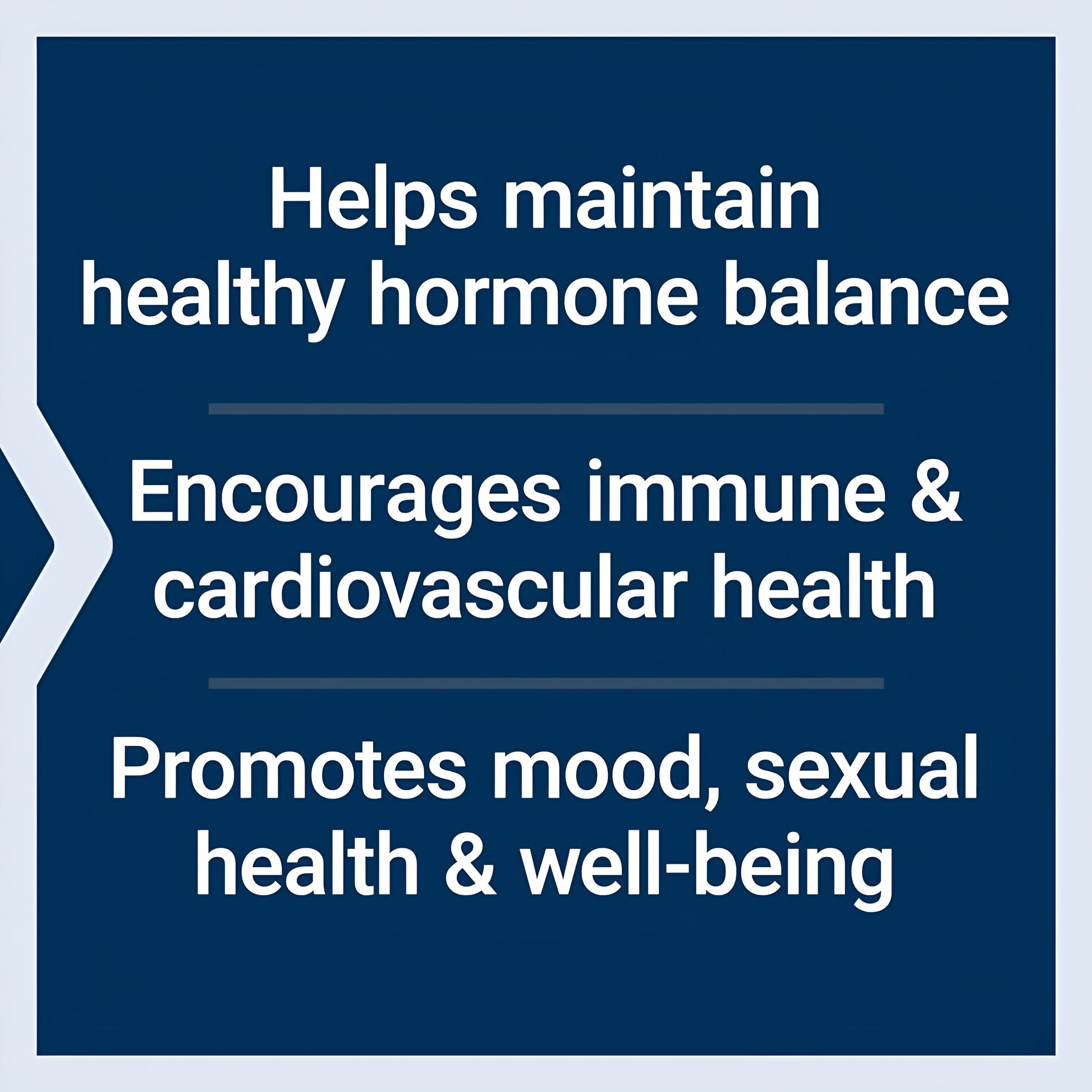 Helps maintain healthy hormone balance

Encourages immune & cardiovascular health

Promotes mood, sexual health & well-being